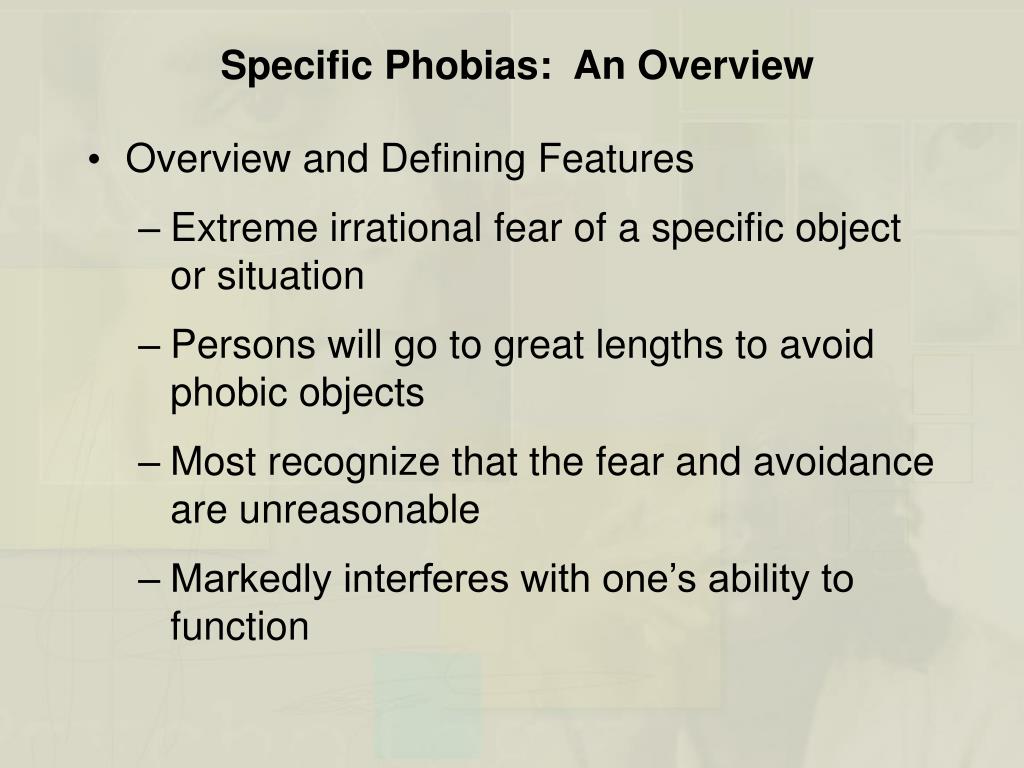 Specific Phobias: An Overview

• Overview and Defining Features
– Extreme irrational fear of a specific object or situation
– Persons will go to great lengths to avoid phobic objects
– Most recognize that the fear and avoidance are unreasonable
– Markedly interferes with one's ability to function